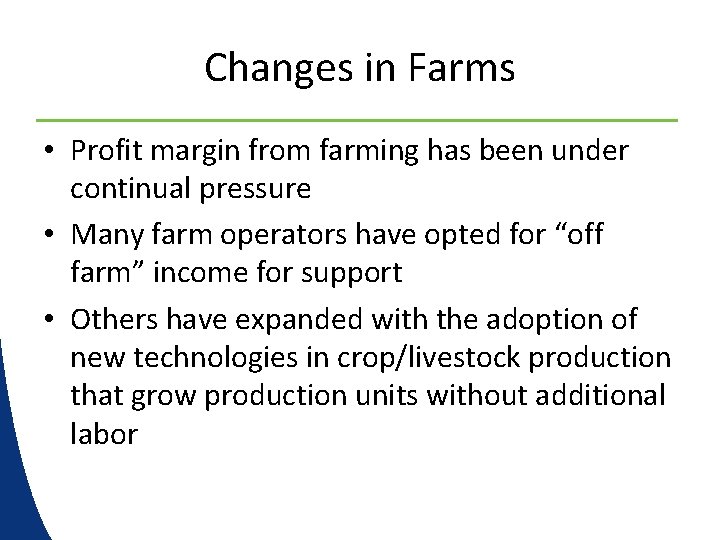 Changes in Farms

• Profit margin from farming has been under continual pressure

• Many farm operators have opted for “off farm” income for support

• Others have expanded with the adoption of new technologies in crop/livestock production that grow production units without additional labor